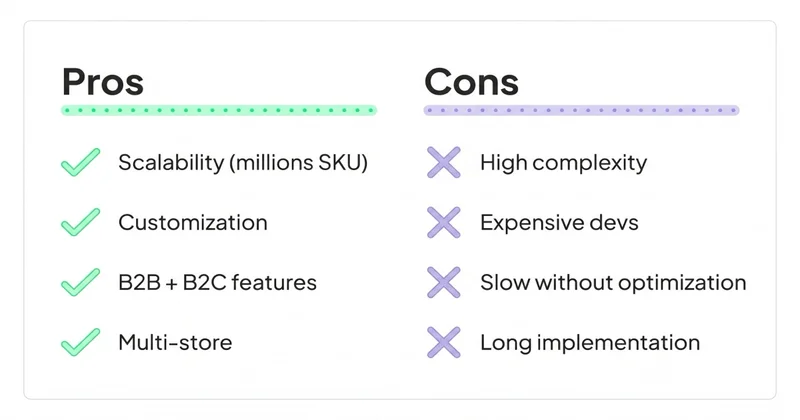 Pros

Scalability (millions SKU)

Customization

B2B + B2C features

Multi-store

Cons

High complexity

Expensive devs

Slow without optimization

Long implementation